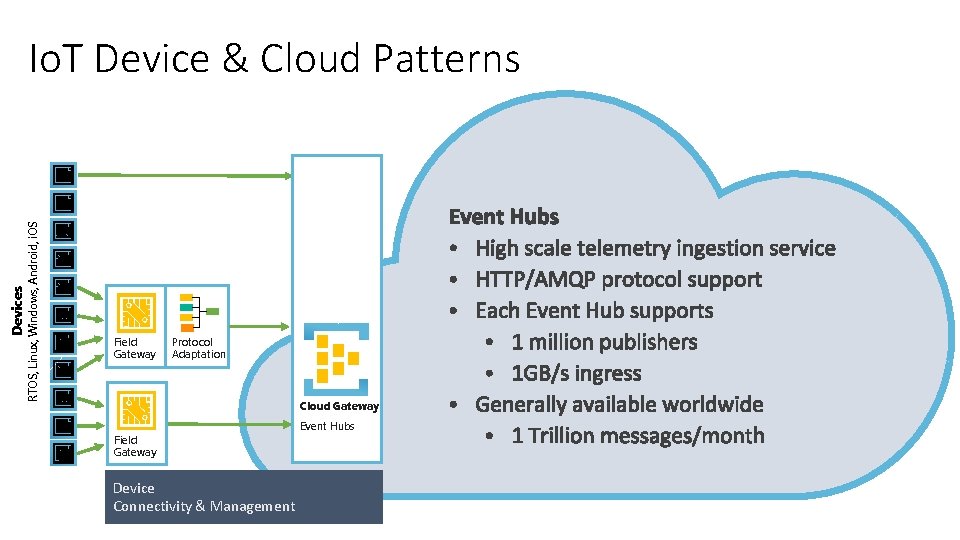 IoT Device & Cloud Patterns

Devices
RTOS, Linux, Windows, Android, iOS

Field Gateway

Protocol Adaptation

Field Gateway

Cloud Gateway
Event Hubs

Device
Connectivity & Management

Event Hubs
• High scale telemetry ingestion service
• HTTP/AMQP protocol support
• Each Event Hub supports
 • 1 million publishers
 • 1GB/s ingress
• Generally available worldwide
 • 1 Trillion messages/month